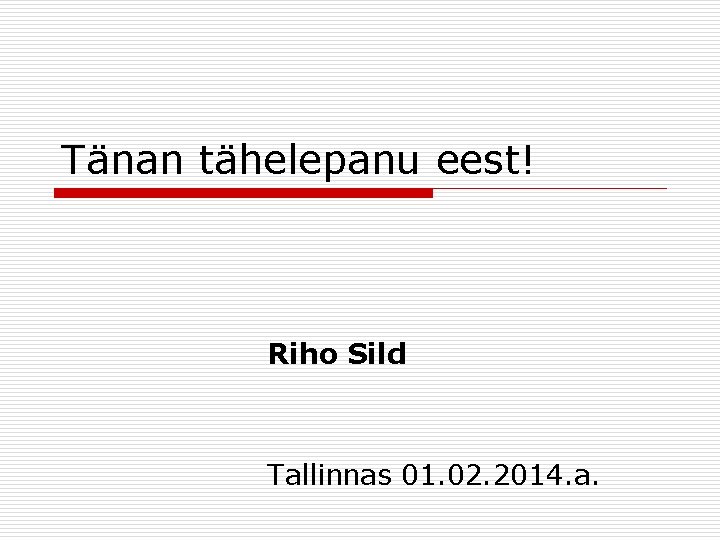 Tänan tähelepanu eest!

Riho Sild

Tallinnas 01.02.2014.a.